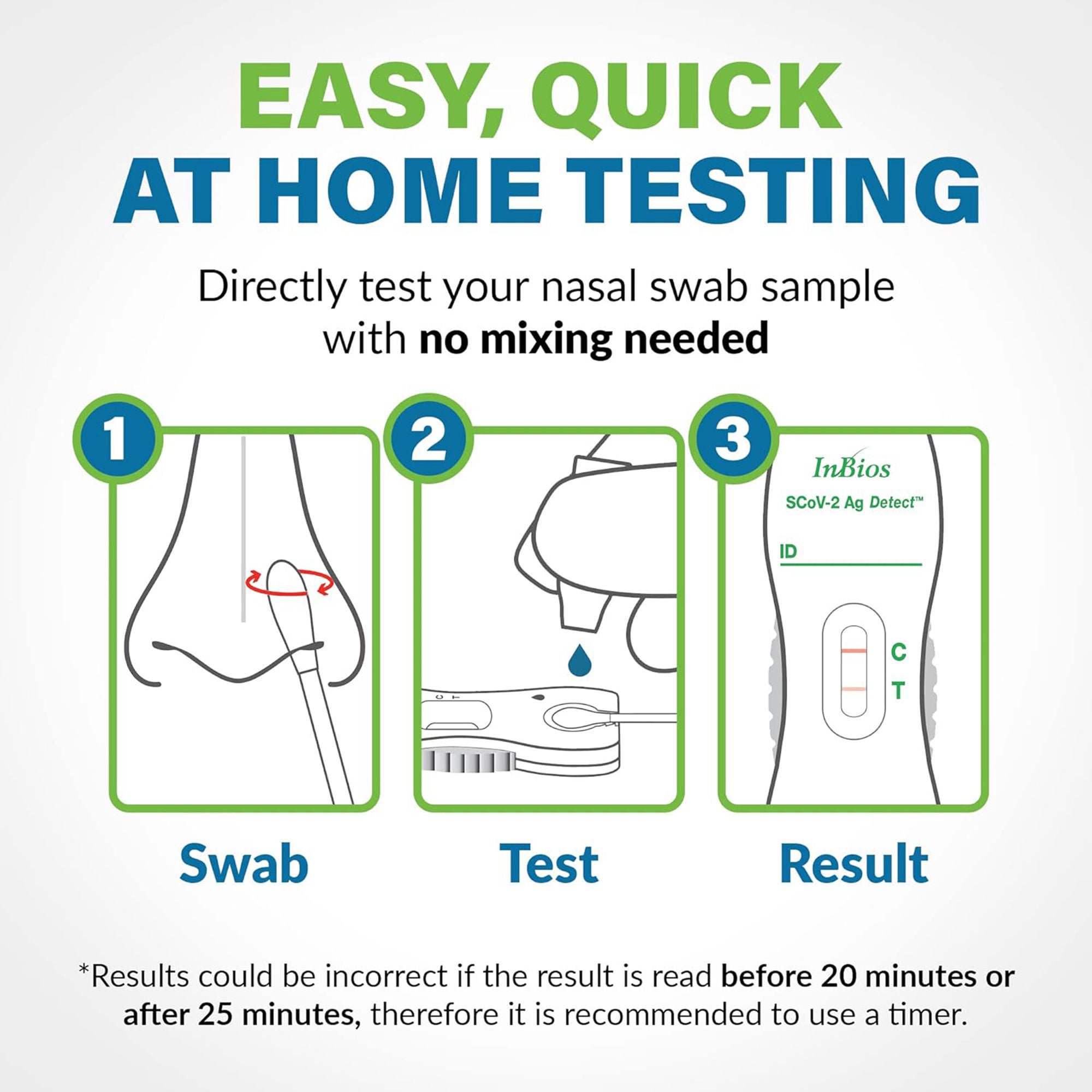 EASY, QUICK
AT HOME TESTING

Directly test your nasal swab sample with no mixing needed

1

2

C T

3

InBios

SCoV-2 Ag Detect™

ID

C

T

Swab

Test

Result

*Results could be incorrect if the result is read before 20 minutes or after 25 minutes, therefore it is recommended to use a timer.